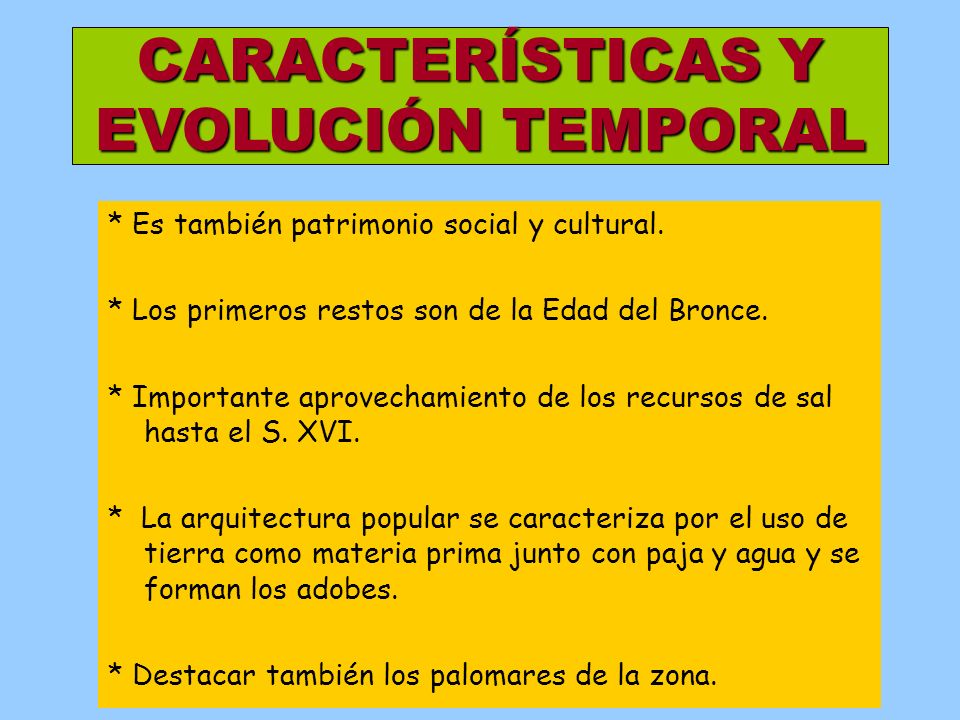 CARACTERÍSTICAS Y EVOLUCIÓN TEMPORAL

* Es también patrimonio social y cultural.

* Los primeros restos son de la Edad del Bronce.

* Importante aprovechamiento de los recursos de sal hasta el S. XVI.

* La arquitectura popular se caracteriza por el uso de tierra como materia prima junto con paja y agua y se forman los adobes.

* Destacar también los palomares de la zona.